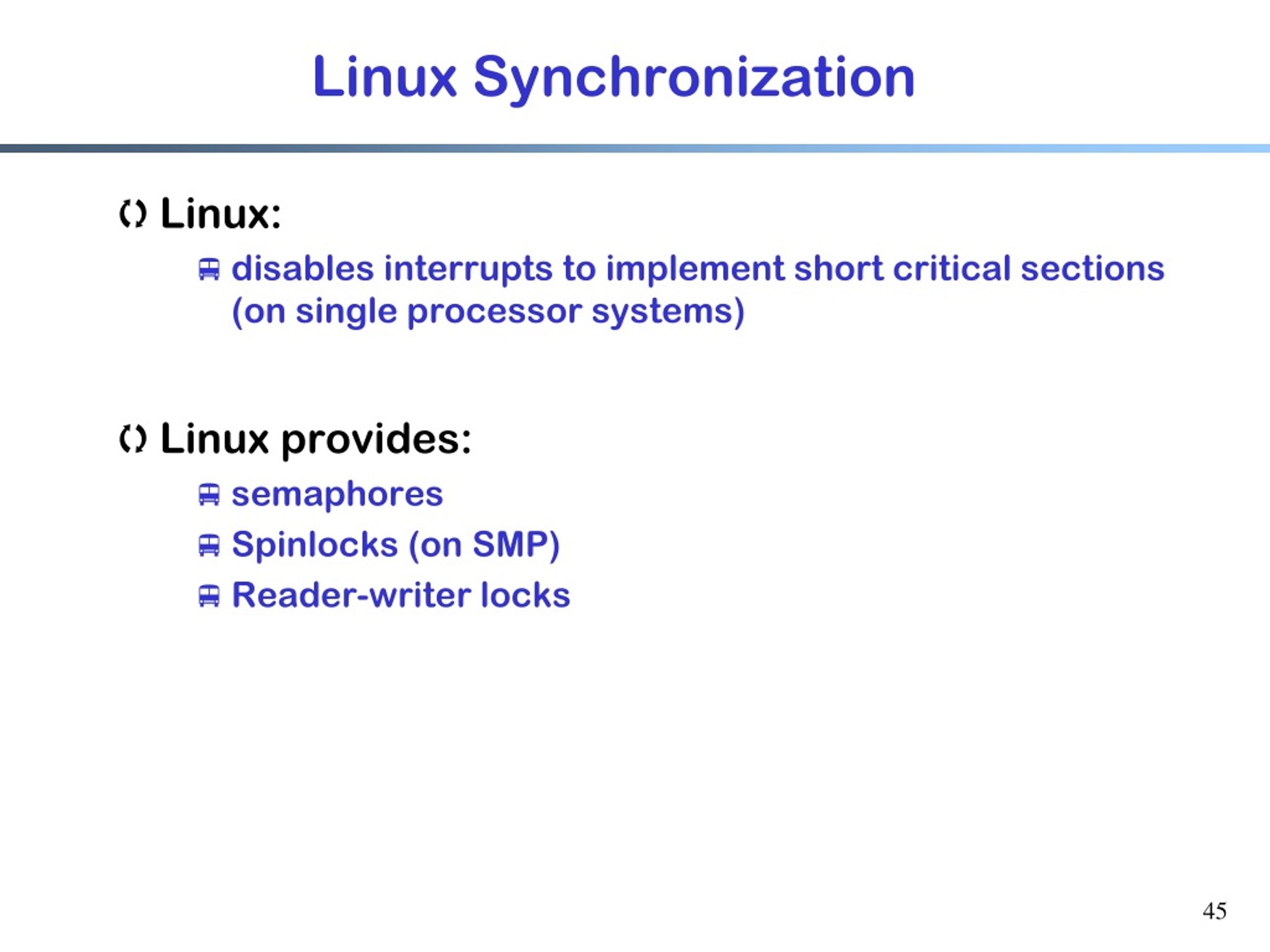 Linux Synchronization

Linux:

disables interrupts to implement short critical sections (on single processor systems)

Linux provides:

semaphores

Spinlocks (on SMP)

Reader-writer locks

45